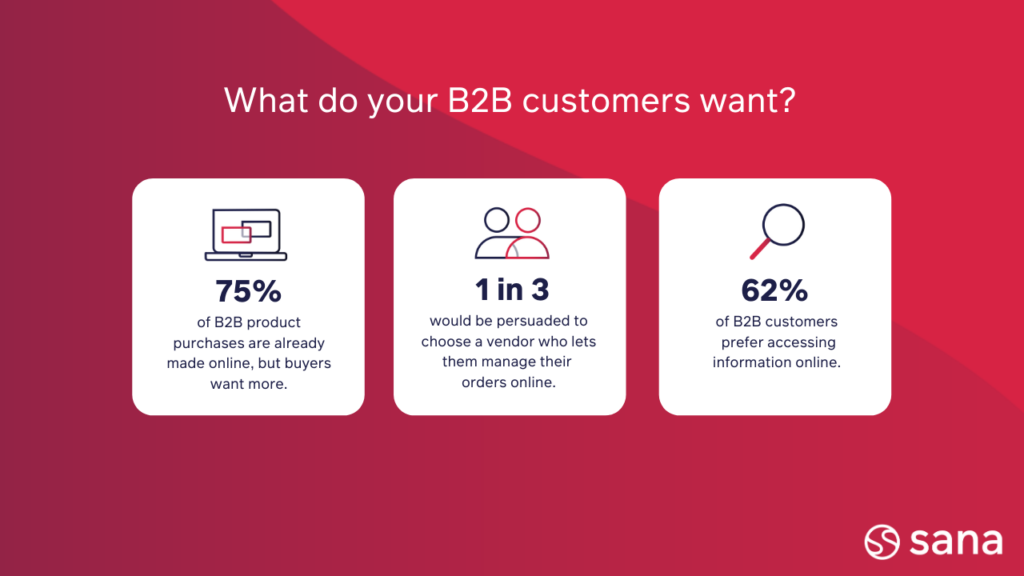 What do your B2B customers want?

75%
of B2B product purchases are already made online, but buyers want more.

1 in 3
would be persuaded to choose a vendor who lets them manage their orders online.

62%
of B2B customers prefer accessing information online.

sana